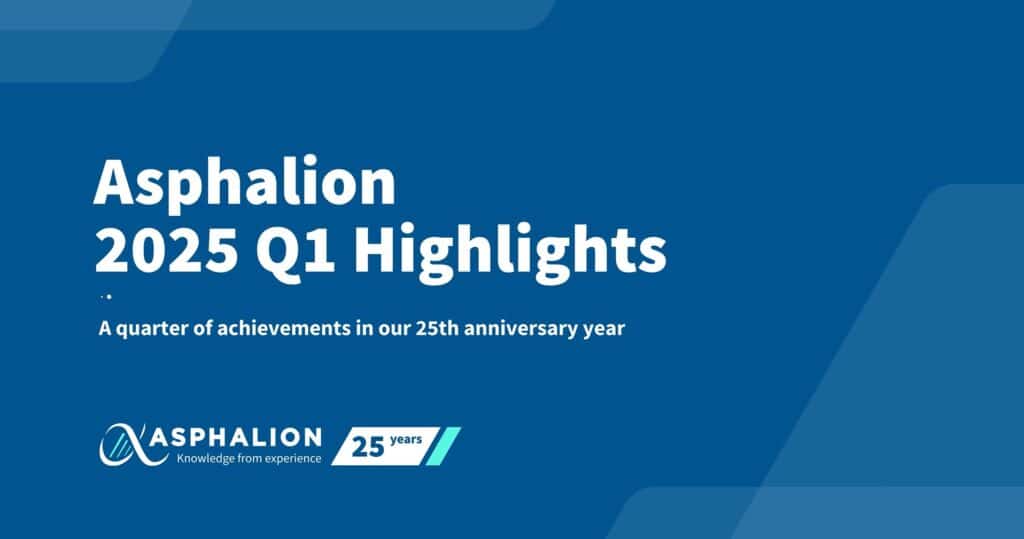 Asphalion
2025 Q1 Highlights

A quarter of achievements in our 25th anniversary year

ASPHALION
Knowledge from experience

25 years